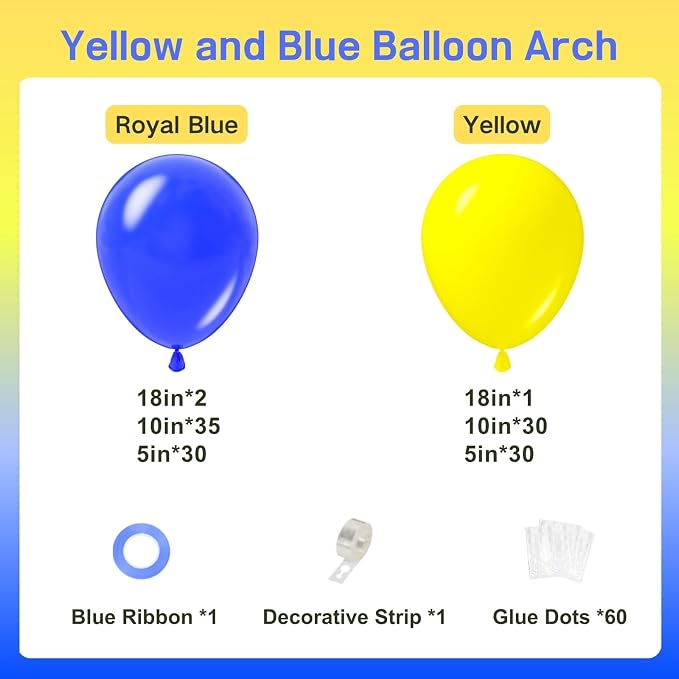 Yellow and Blue Balloon Arch

Royal Blue

18in*2
10in*35
5in*30

Yellow

18in*1
10in*30
5in*30

Blue Ribbon *1

Decorative Strip *1

Glue Dots *60